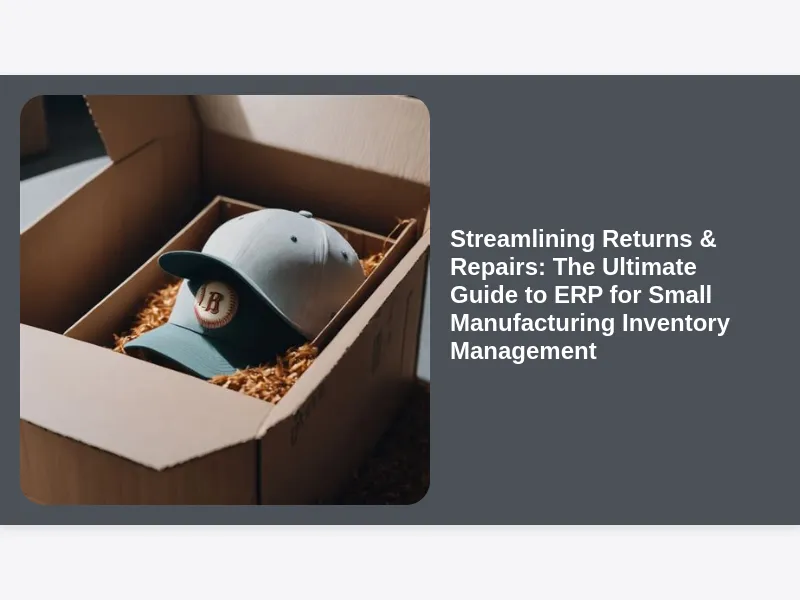 Streamlining Returns & Repairs: The Ultimate Guide to ERP for Small Manufacturing Inventory Management